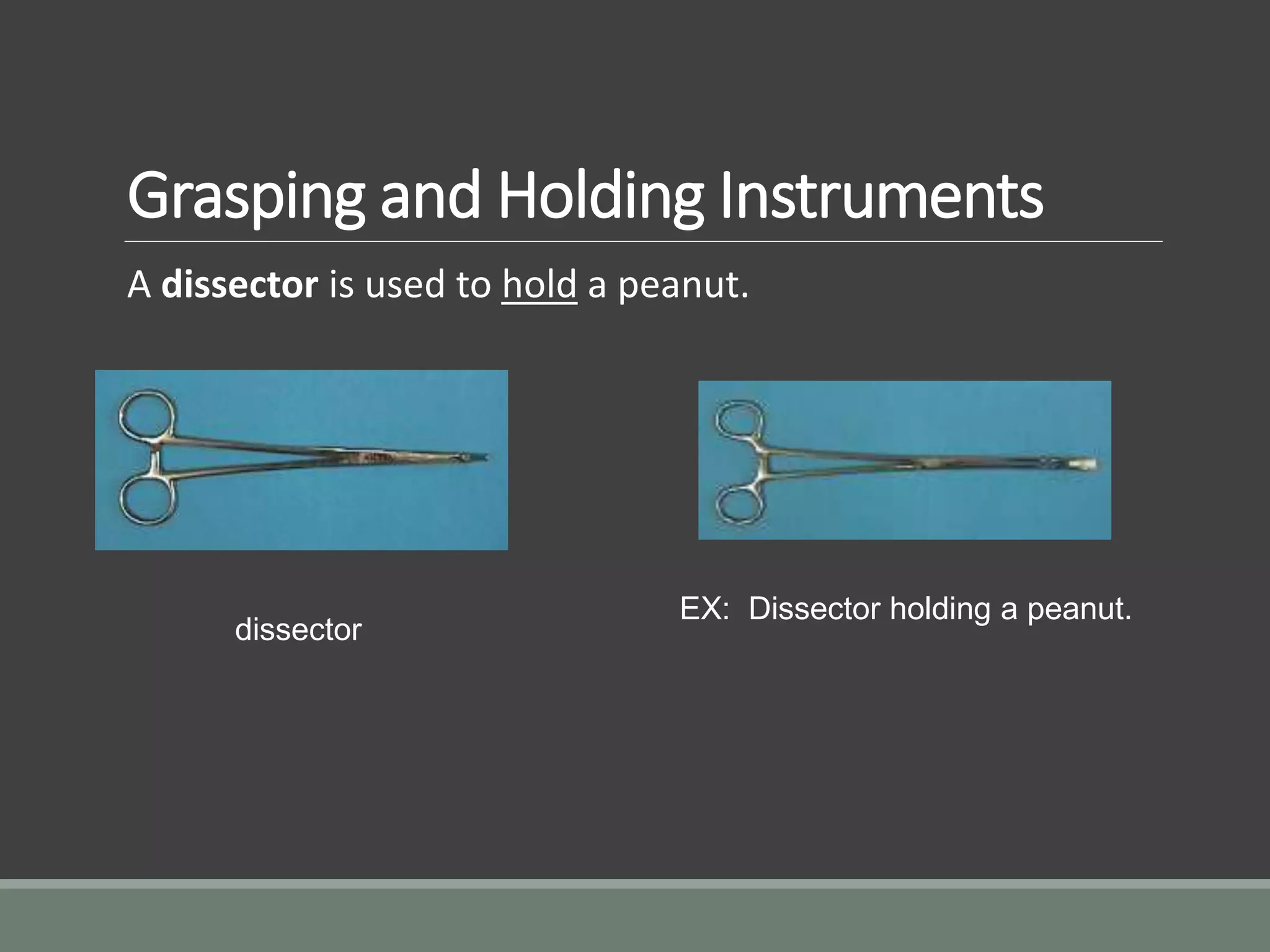 Grasping and Holding Instruments

A dissector is used to hold a peanut.

dissector

EX:  Dissector holding a peanut.